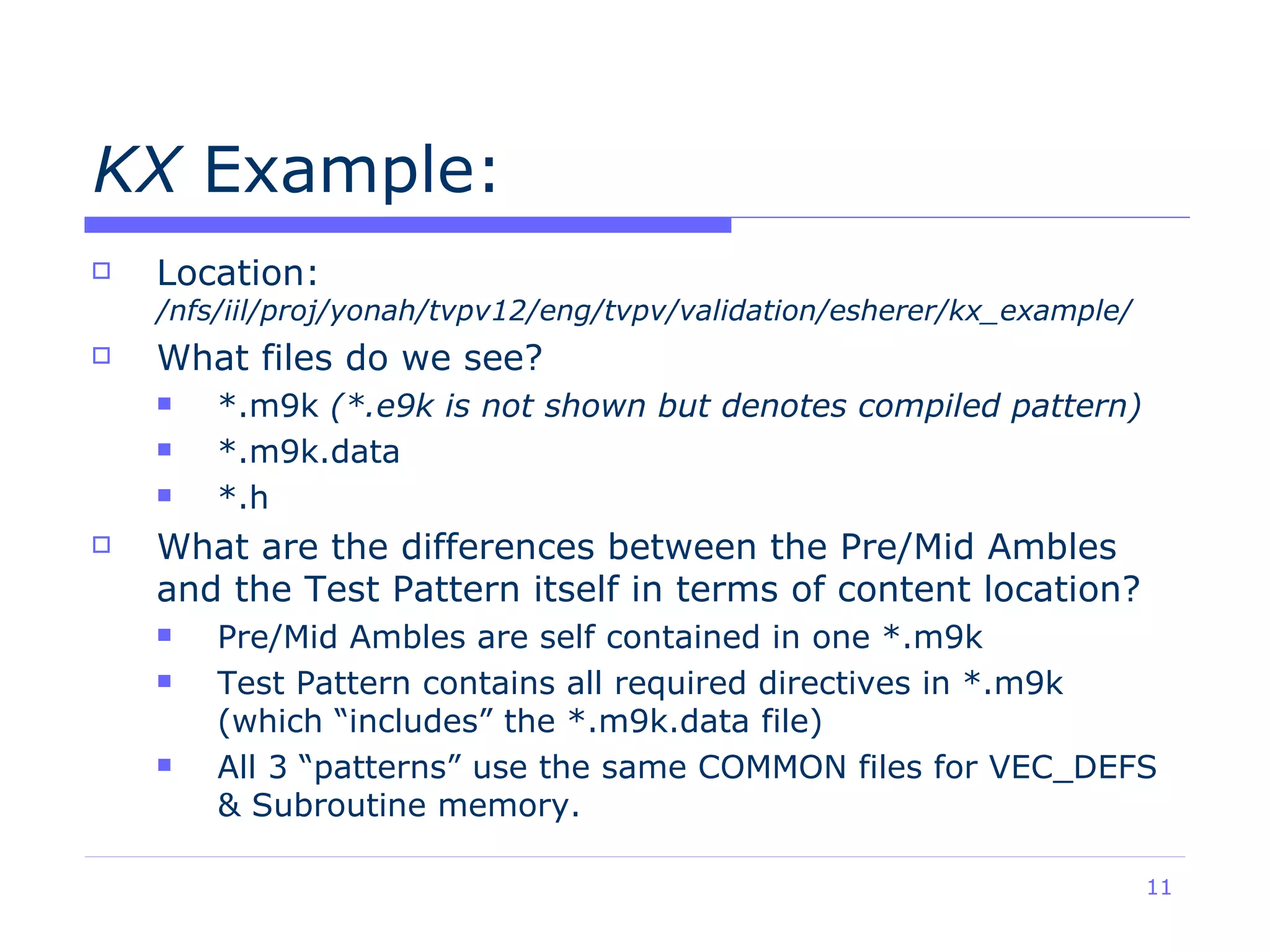 KX Example:

Location: /nfs/iil/proj/yonah/tvpv12/eng/tvpv/validation/esherer/kx_example/

What files do we see?

*.m9k (*.e9k is not shown but denotes compiled pattern)

*.m9k.data

*.h

What are the differences between the Pre/Mid Ambles and the Test Pattern itself in terms of content location?

Pre/Mid Ambles are self contained in one *.m9k

Test Pattern contains all required directives in *.m9k (which “includes” the *.m9k.data file)

All 3 “patterns” use the same COMMON files for VEC_DEFS & Subroutine memory.

11